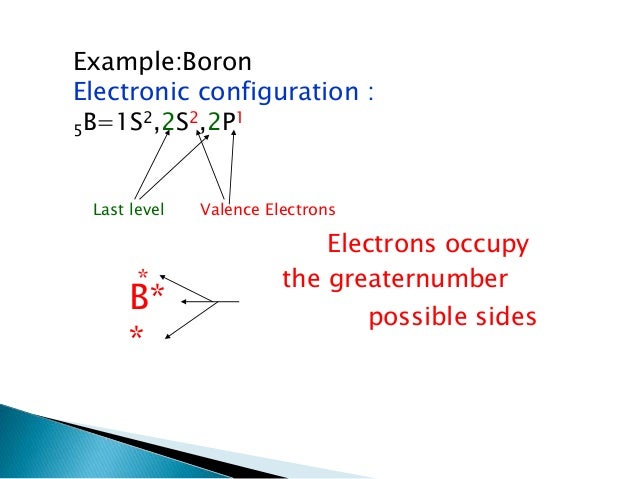 Example:Boron
Electronic configuration :
$_5B=1S^2,2S^2,2P^1$

Last level Valence Electrons

Electrons occupy the greaternumber possible sides

*
B*
*